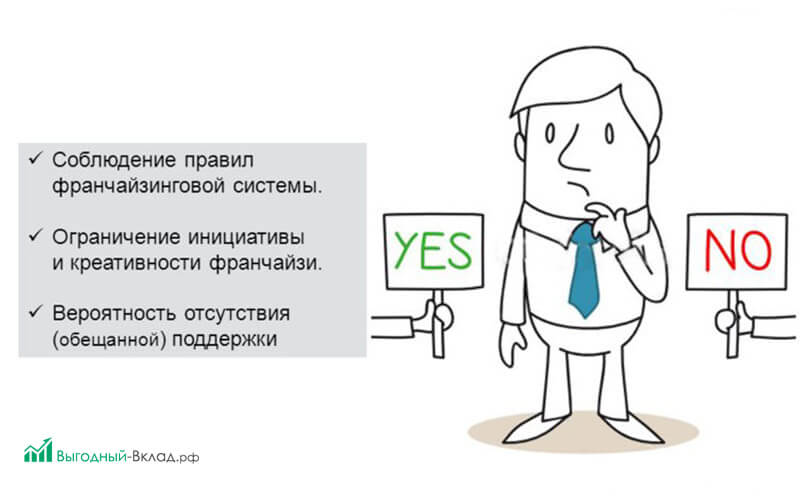 ✓ Соблюдение правил франчайзинговой системы.

✓ Ограничение инициативы и креативности франчайзи.

✓ Вероятность отсутствия (обещанной) поддержки

YES

NO

Выгодный-Вклад.рф